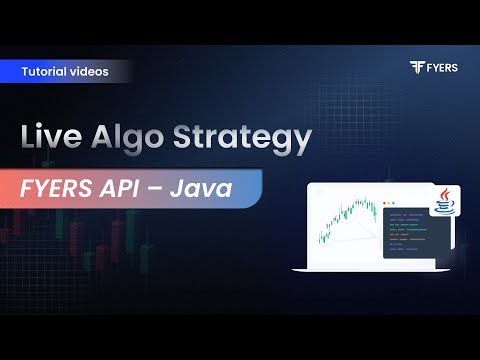 Tutorial videos

FYERS

Live Algo Strategy

FYERS API – Java